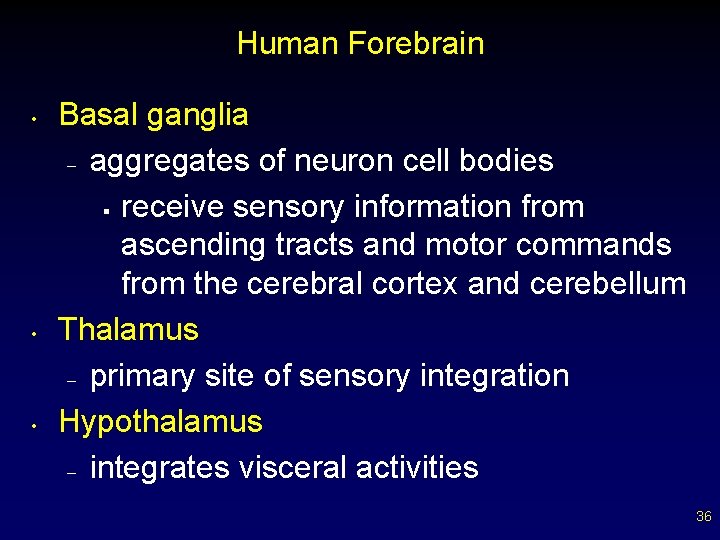 Human Forebrain

• Basal ganglia
– aggregates of neuron cell bodies
▪ receive sensory information from ascending tracts and motor commands from the cerebral cortex and cerebellum
• Thalamus
– primary site of sensory integration
• Hypothalamus
– integrates visceral activities

36